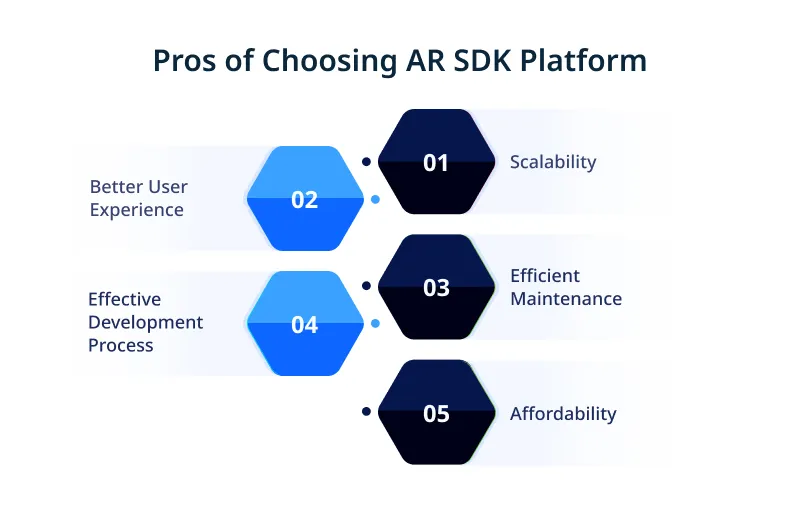 Pros of Choosing AR SDK Platform

01 Scalability

02 Better User Experience

03 Efficient Maintenance

04 Effective Development Process

05 Affordability